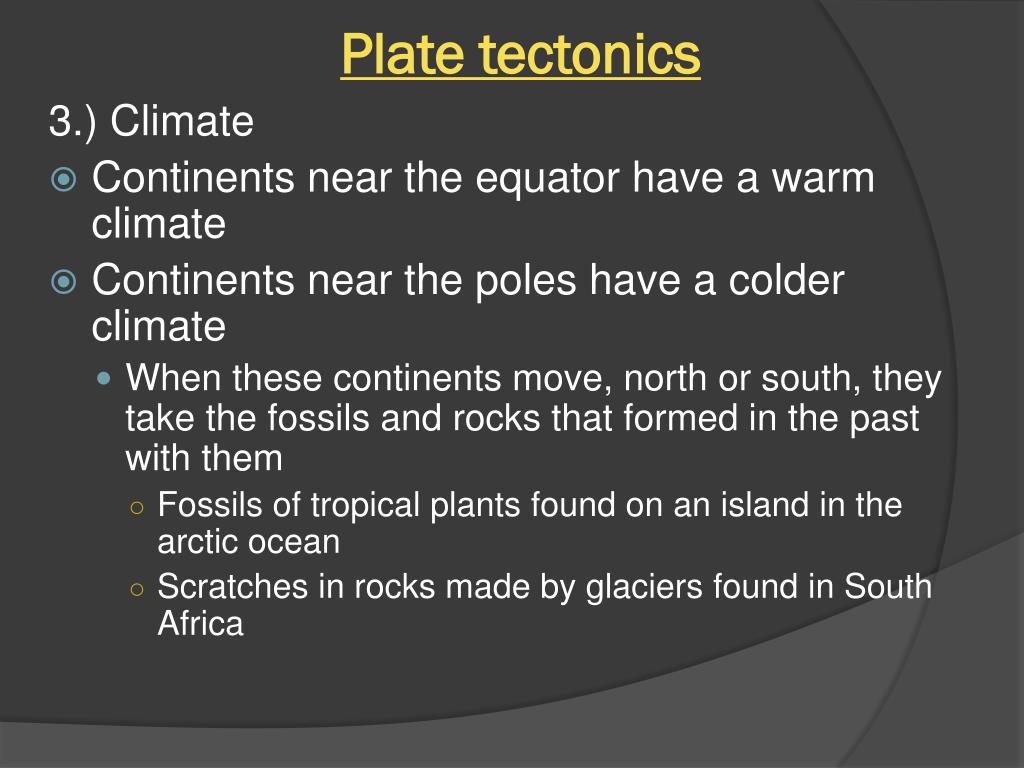 Plate tectonics

3.) Climate

Continents near the equator have a warm climate

Continents near the poles have a colder climate

When these continents move, north or south, they take the fossils and rocks that formed in the past with them

Fossils of tropical plants found on an island in the arctic ocean

Scratches in rocks made by glaciers found in South Africa